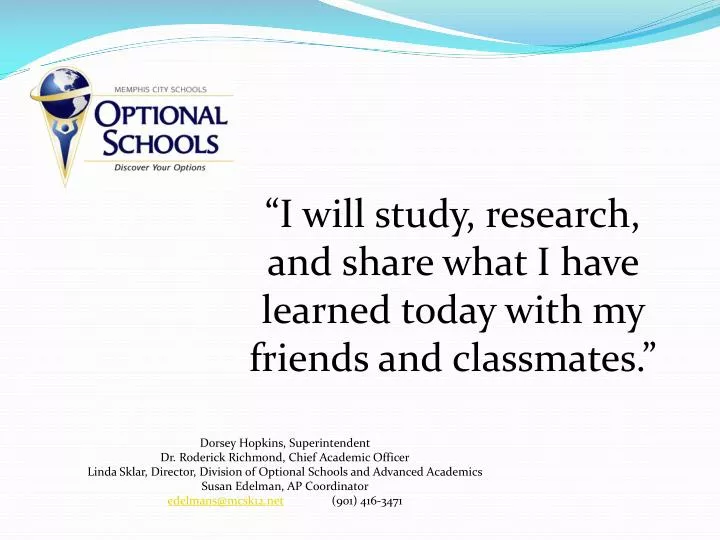 MEMPHIS CITY SCHOOLS
OPTIONAL SCHOOLS
Discover Your Options

"I will study, research, and share what I have learned today with my friends and classmates."

Dorsey Hopkins, Superintendent
Dr. Roderick Richmond, Chief Academic Officer
Linda Sklar, Director, Division of Optional Schools and Advanced Academics
Susan Edelman, AP Coordinator
edelmans@mcsk12.net (901) 416-3471